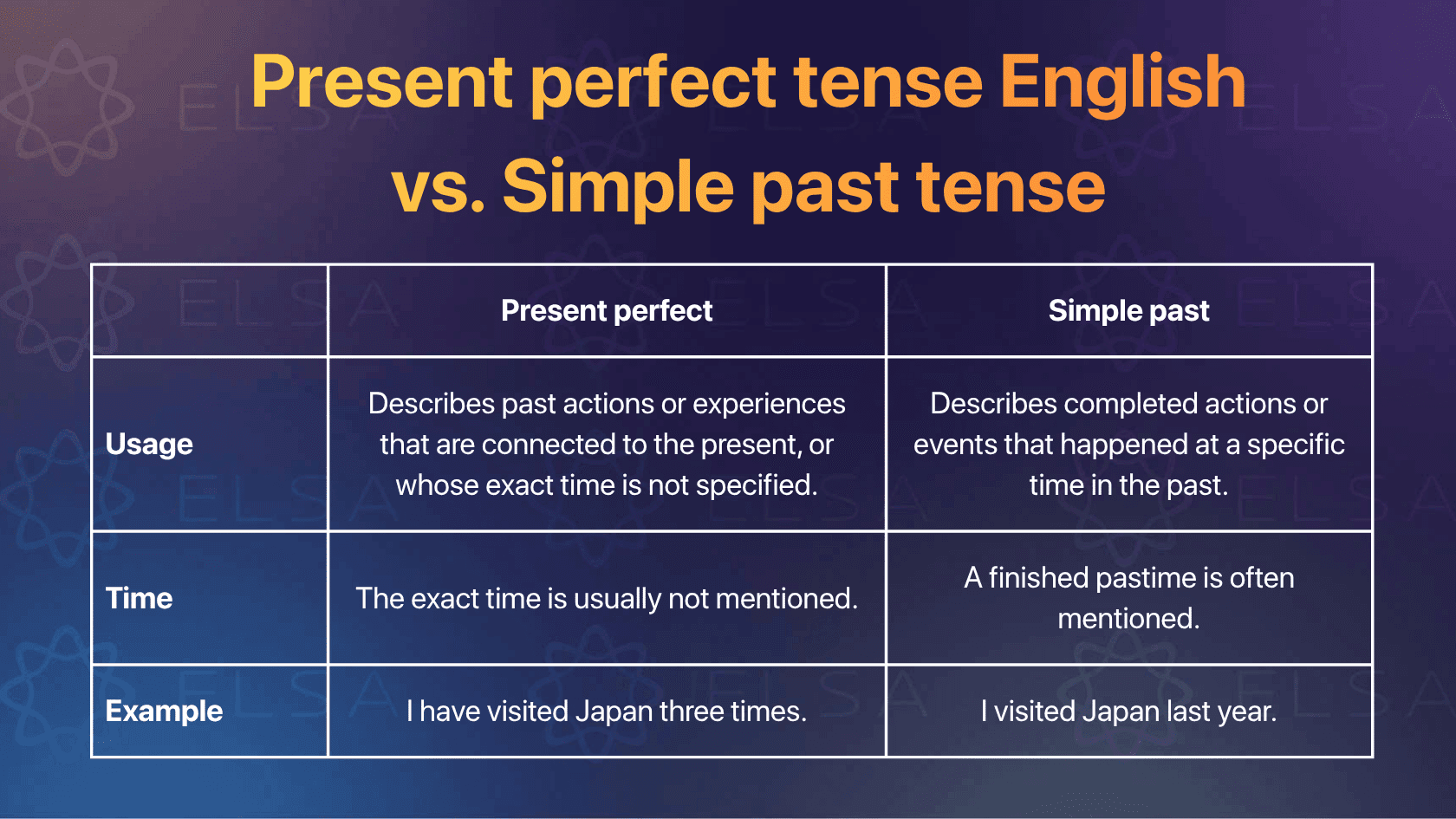 Present perfect tense English vs. Simple past tense

| | Present perfect | Simple past |
|---|---|---|
| Usage | Describes past actions or experiences that are connected to the present, or whose exact time is not specified. | Describes completed actions or events that happened at a specific time in the past. |
| Time | The exact time is usually not mentioned. | A finished pastime is often mentioned. |
| Example | I have visited Japan three times. | I visited Japan last year. |